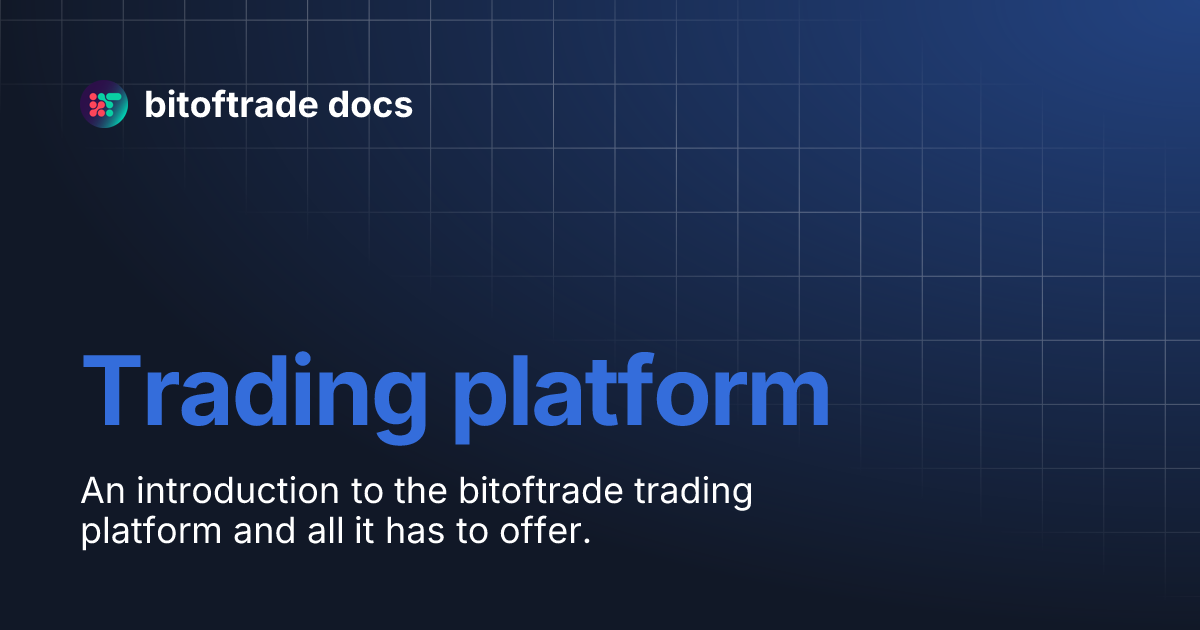 bitoftrade docs

Trading platform

An introduction to the bitoftrade trading platform and all it has to offer.